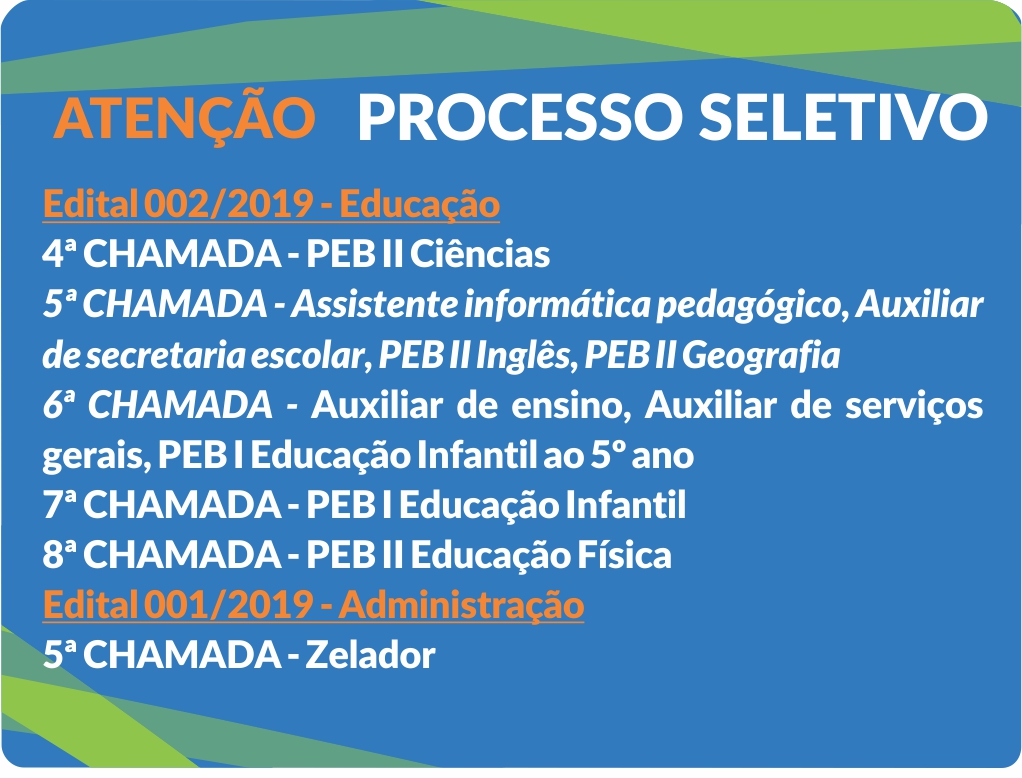 ATENÇÃO PROCESSO SELETIVO

Edital 002/2019 - Educação
4ª CHAMADA - PEB II Ciências
5ª CHAMADA - Assistente informática pedagógico, Auxiliar de secretaria escolar, PEB II Inglês, PEB II Geografia
6ª CHAMADA - Auxiliar de ensino, Auxiliar de serviços gerais, PEB I Educação Infantil ao 5º ano
7ª CHAMADA - PEB I Educação Infantil
8ª CHAMADA - PEB II Educação Física
Edital 001/2019 - Administração
5ª CHAMADA - Zelador